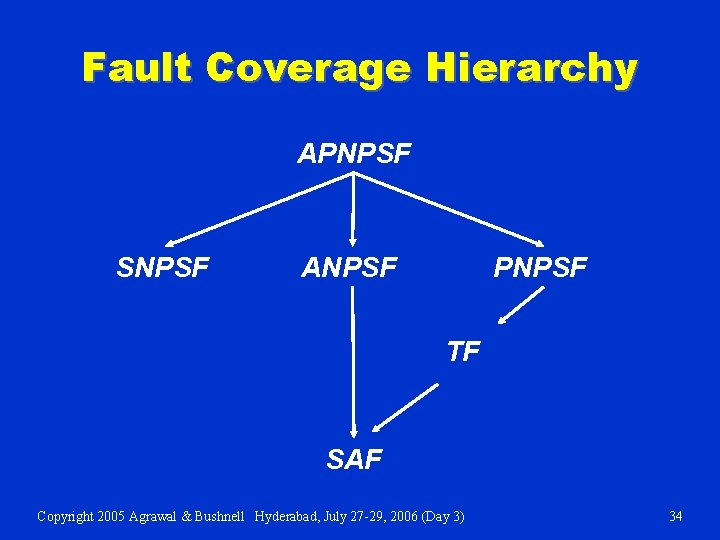 Fault Coverage Hierarchy

APNPSF

SNPSF
ANPSF
PNPSF

TF

SAF

Copyright 2005 Agrawal & Bushnell Hyderabad, July 27-29, 2006 (Day 3)

34